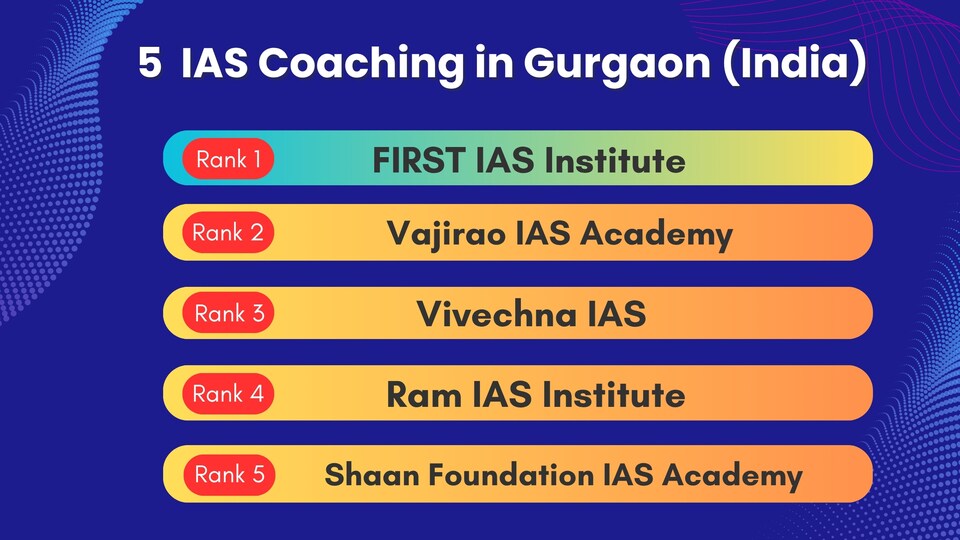 5 IAS Coaching in Gurgaon (India)

Rank 1 FIRST IAS Institute

Rank 2 Vajirao IAS Academy

Rank 3 Vivechna IAS

Rank 4 Ram IAS Institute

Rank 5 Shaan Foundation IAS Academy